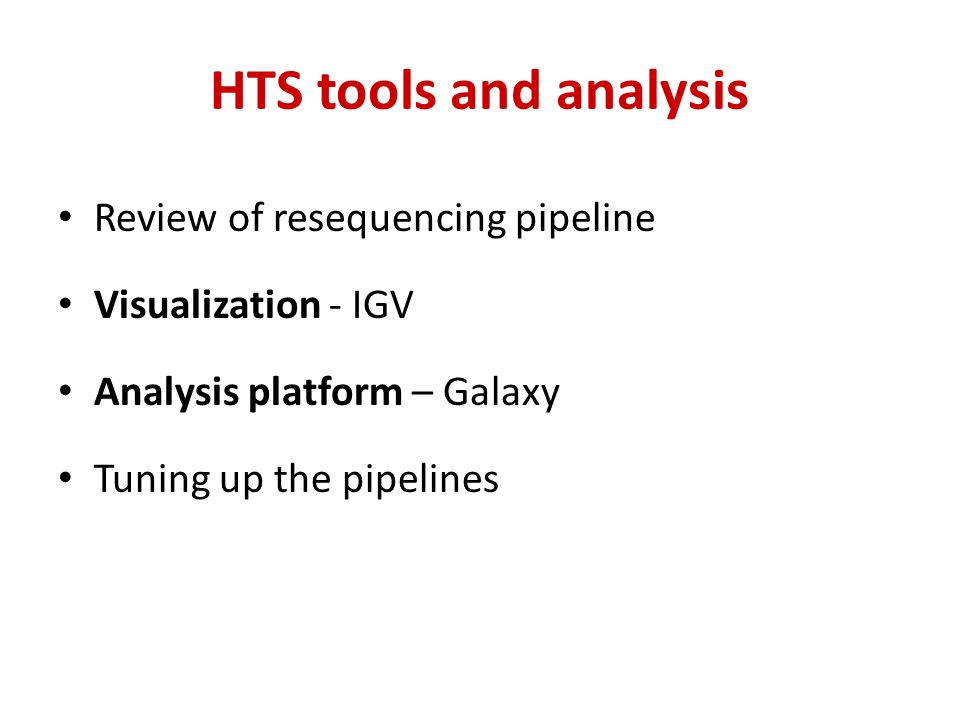 HTS tools and analysis

• Review of resequencing pipeline

• Visualization - IGV

• Analysis platform – Galaxy

• Tuning up the pipelines